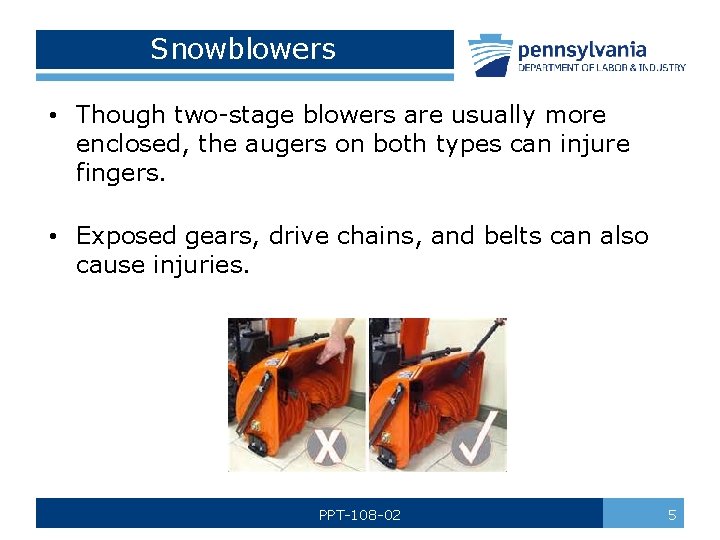 Snowblowers

pennsylvania
DEPARTMENT OF LABOR & INDUSTRY

• Though two-stage blowers are usually more enclosed, the augers on both types can injure fingers.

• Exposed gears, drive chains, and belts can also cause injuries.

PPT-108-02

5